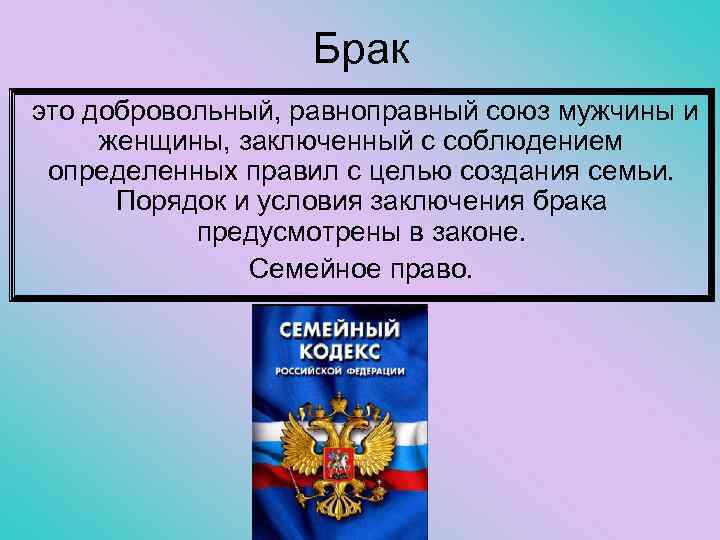 Брак

это добровольный, равноправный союз мужчины и женщины, заключенный с соблюдением определенных правил с целью создания семьи. Порядок и условия заключения брака предусмотрены в законе.

Семейное право.

СЕМЕЙНЫЙ КОДЕКС РОССИЙСКОЙ ФЕДЕРАЦИИ